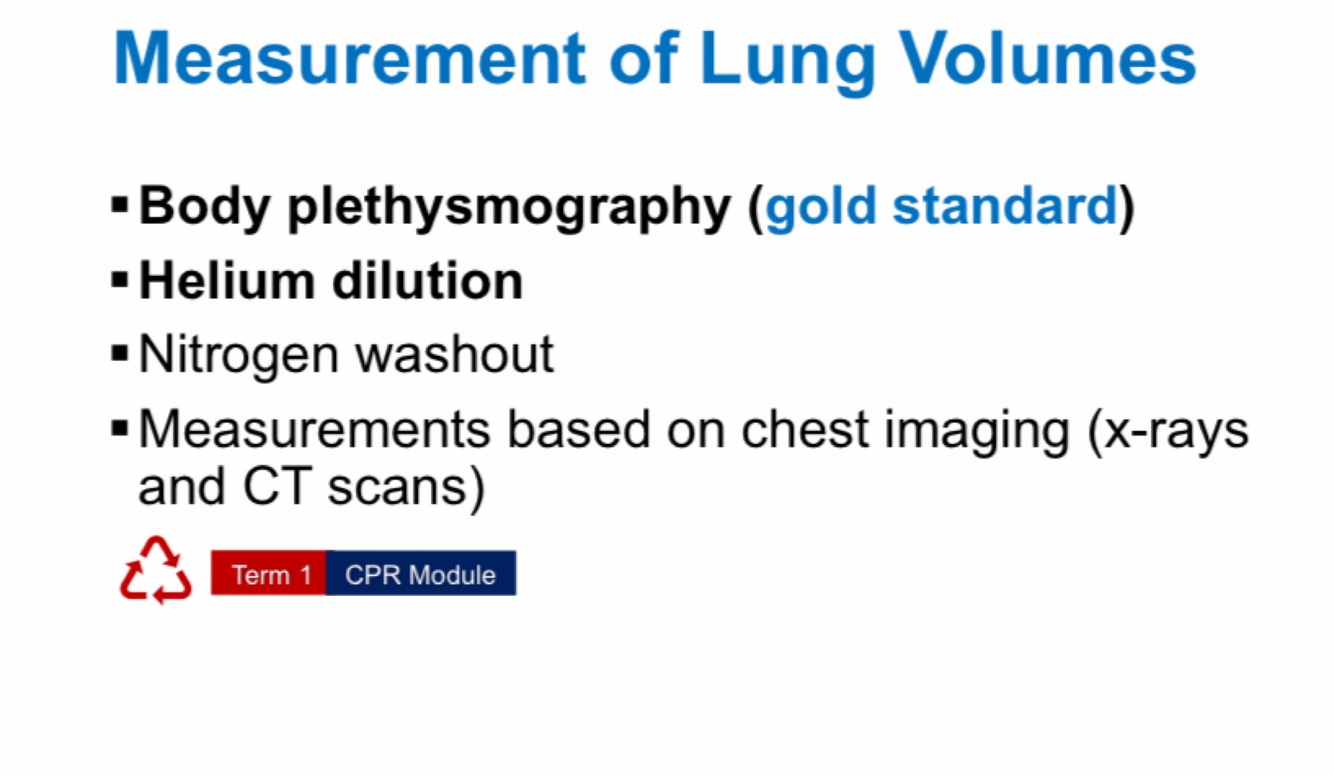 Measurement of Lung Volumes

▪ Body plethysmography (gold standard)
▪ Helium dilution
▪ Nitrogen washout
▪ Measurements based on chest imaging (x-rays and CT scans)

Term 1 CPR Module